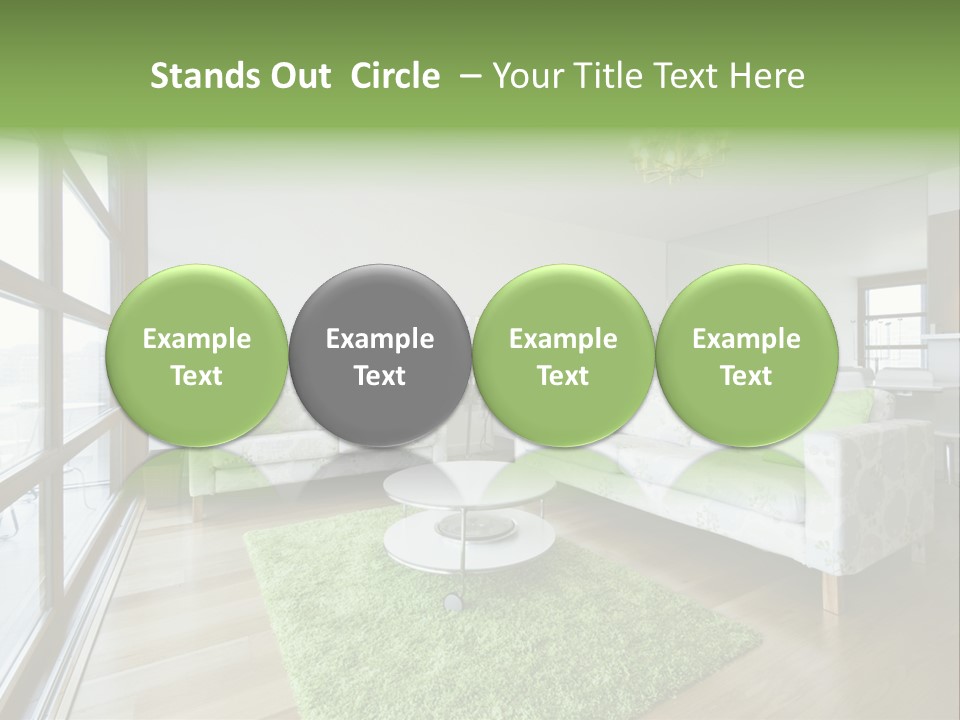 Stands Out Circle – Your Title Text Here

Example Text

Example Text

Example Text

Example Text